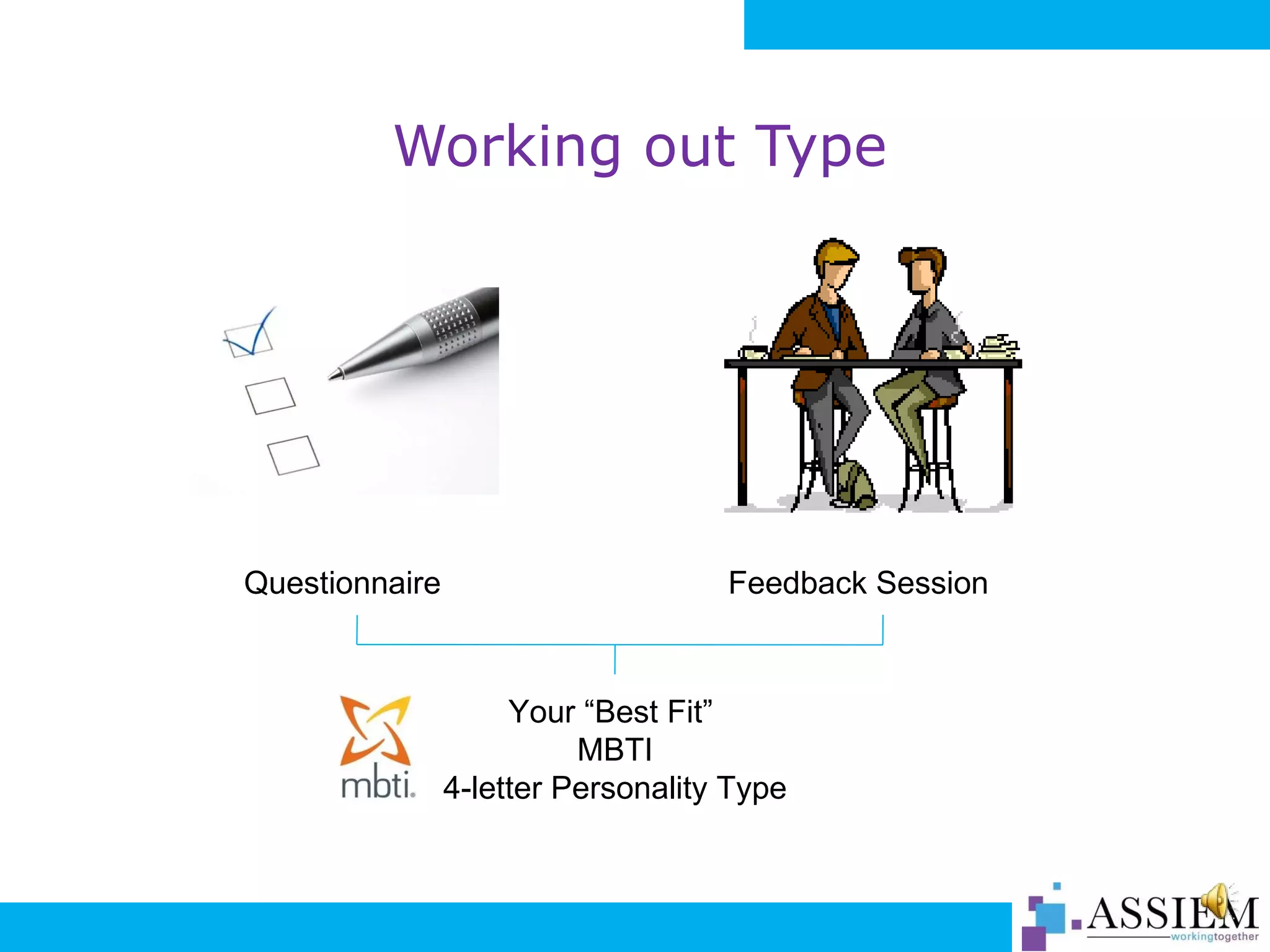 Working out Type

Questionnaire

Feedback Session

mbti.

Your “Best Fit”
MBTI
4-letter Personality Type

ASSIEM
workingtogether